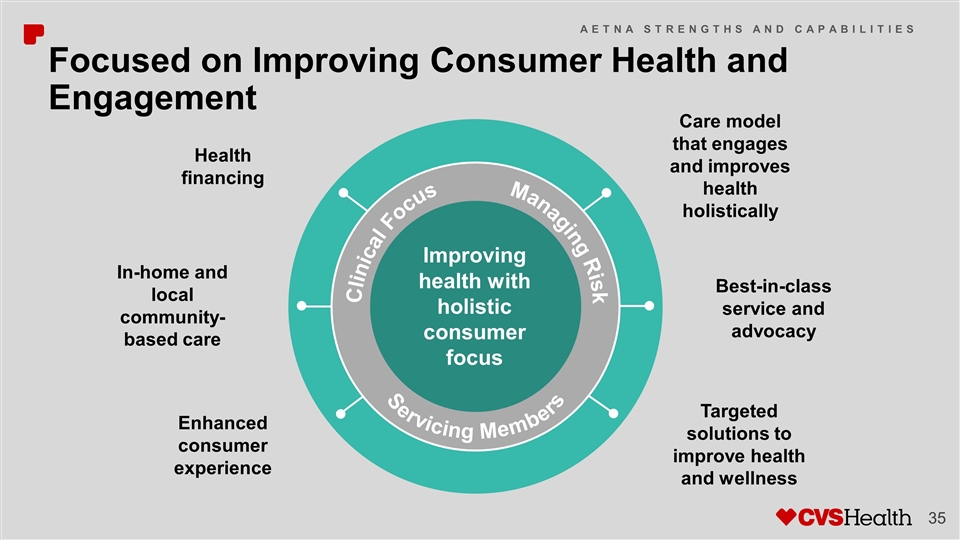 AETNA STRENGTHS AND CAPABILITIES

Focused on Improving Consumer Health and Engagement

Health financing

In-home and local community-based care

Enhanced consumer experience

Clinical Focus

Managing Risk

Servicing Members

Improving health with holistic consumer focus

Care model that engages and improves health holistically

Best-in-class service and advocacy

Targeted solutions to improve health and wellness

CVSHealth

35